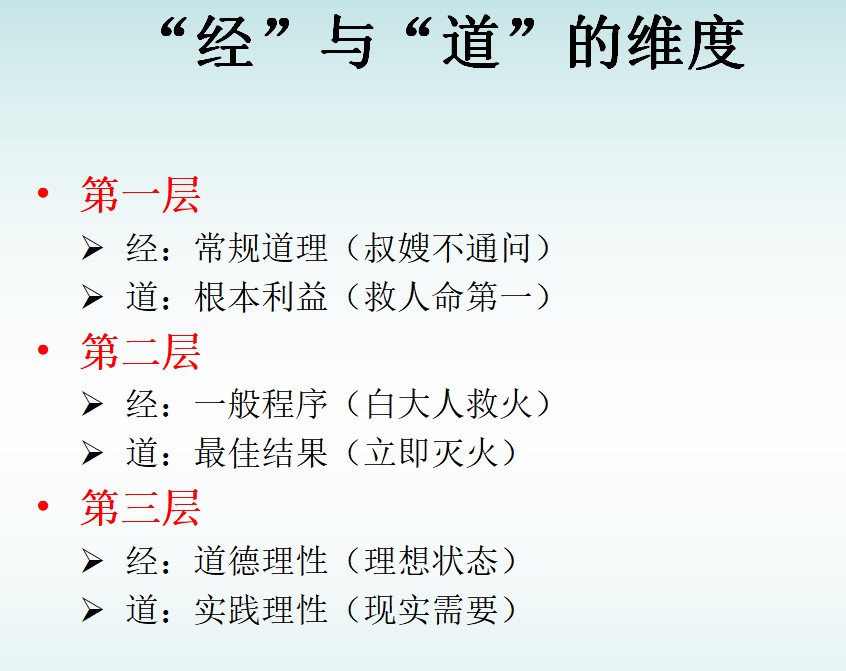 “经”与“道”的维度

• 第一层
➢ 经：常规道理（叔嫂不通问）
➢ 道：根本利益（救人命第一）
• 第二层
➢ 经：一般程序（白大人救火）
➢ 道：最佳结果（立即灭火）
• 第三层
➢ 经：道德理性（理想状态）
➢ 道：实践理性（现实需要）